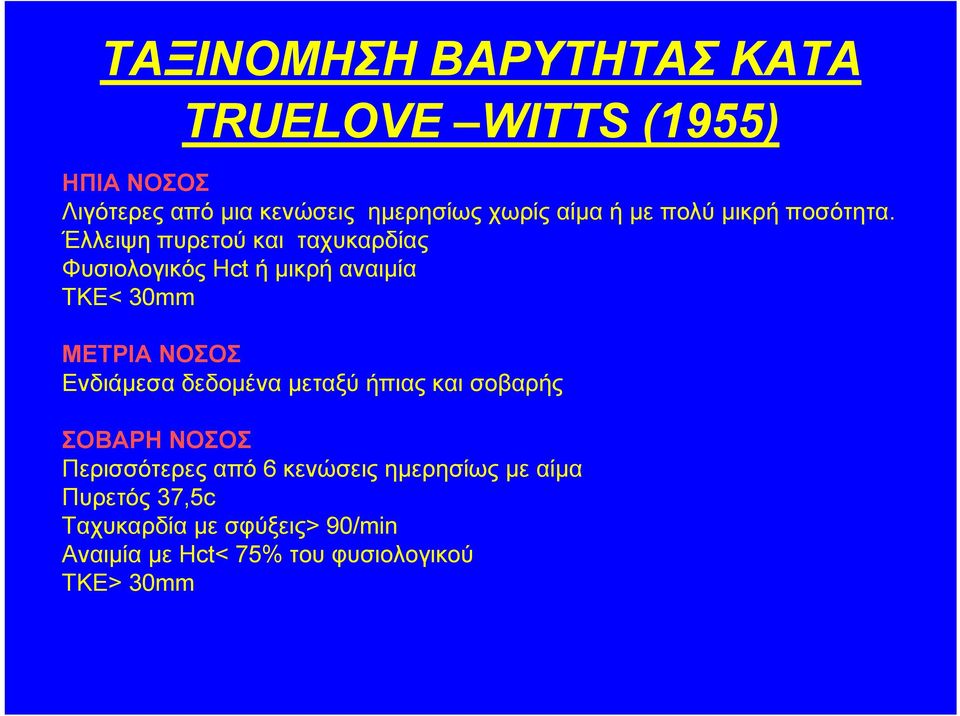 ΤΑΞΙΝΟΜΗΣΗ ΒΑΡΥΤΗΤΑΣ ΚΑΤΑ TRUELOVE –WITTS (1955)

ΗΠΙΑ ΝΟΣΟΣ
Λιγότερες από μια κενώσεις ημερησίως χωρίς αίμα ή με πολύ μικρή ποσότητα.
Έλλειψη πυρετού και ταχυκαρδίας
Φυσιολογικός Hct ή μικρή αναιμία
ΤΚΕ< 30mm

ΜΕΤΡΙΑ ΝΟΣΟΣ
Ενδιάμεσα δεδομένα μεταξύ ήπιας και σοβαρής

ΣΟΒΑΡΗ ΝΟΣΟΣ
Περισσότερες από 6 κενώσεις ημερησίως με αίμα
Πυρετός 37,5c
Ταχυκαρδία με σφύξεις> 90/min
Αναιμία με Hct< 75% του φυσιολογικού
ΤΚΕ> 30mm